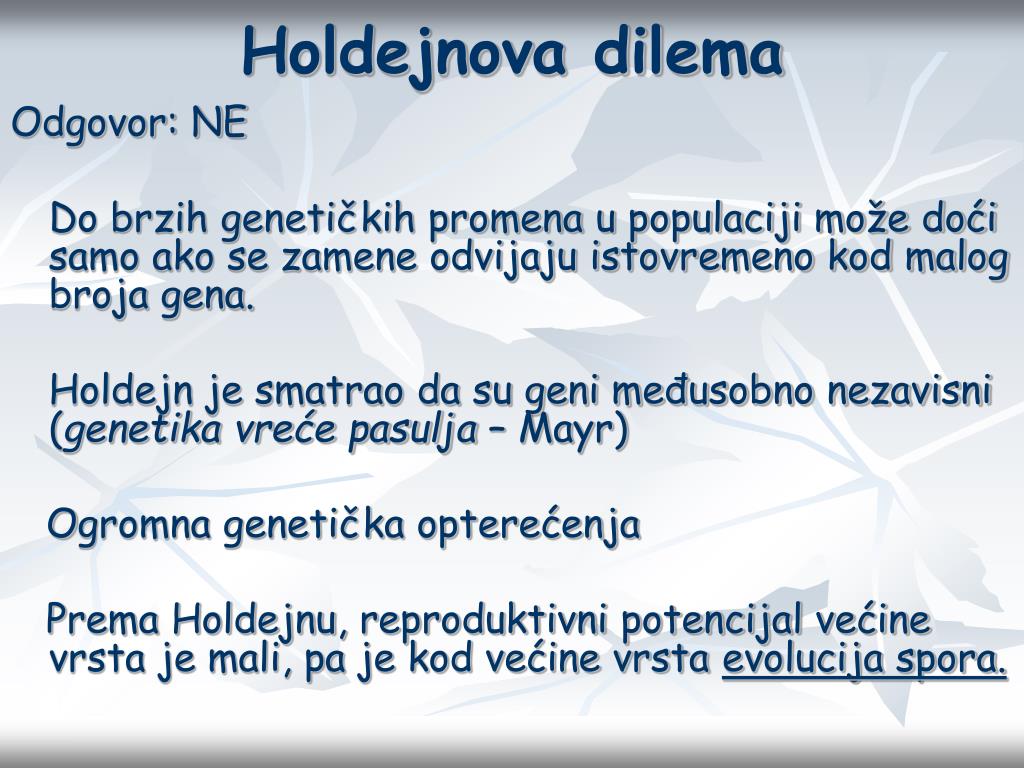 Holdejnova dilema

Odgovor: NE

Do brzih genetičkih promena u populaciji može doći samo ako se zamene odvijaju istovremeno kod malog broja gena.

Holdejn je smatrao da su geni međusobno nezavisni (genetika vreće pasulja – Mayr)

Ogromna genetička opterećenja

Prema Holdejnu, reproduktivni potencijal većine vrsta je mali, pa je kod većine vrsta evolucija spora.